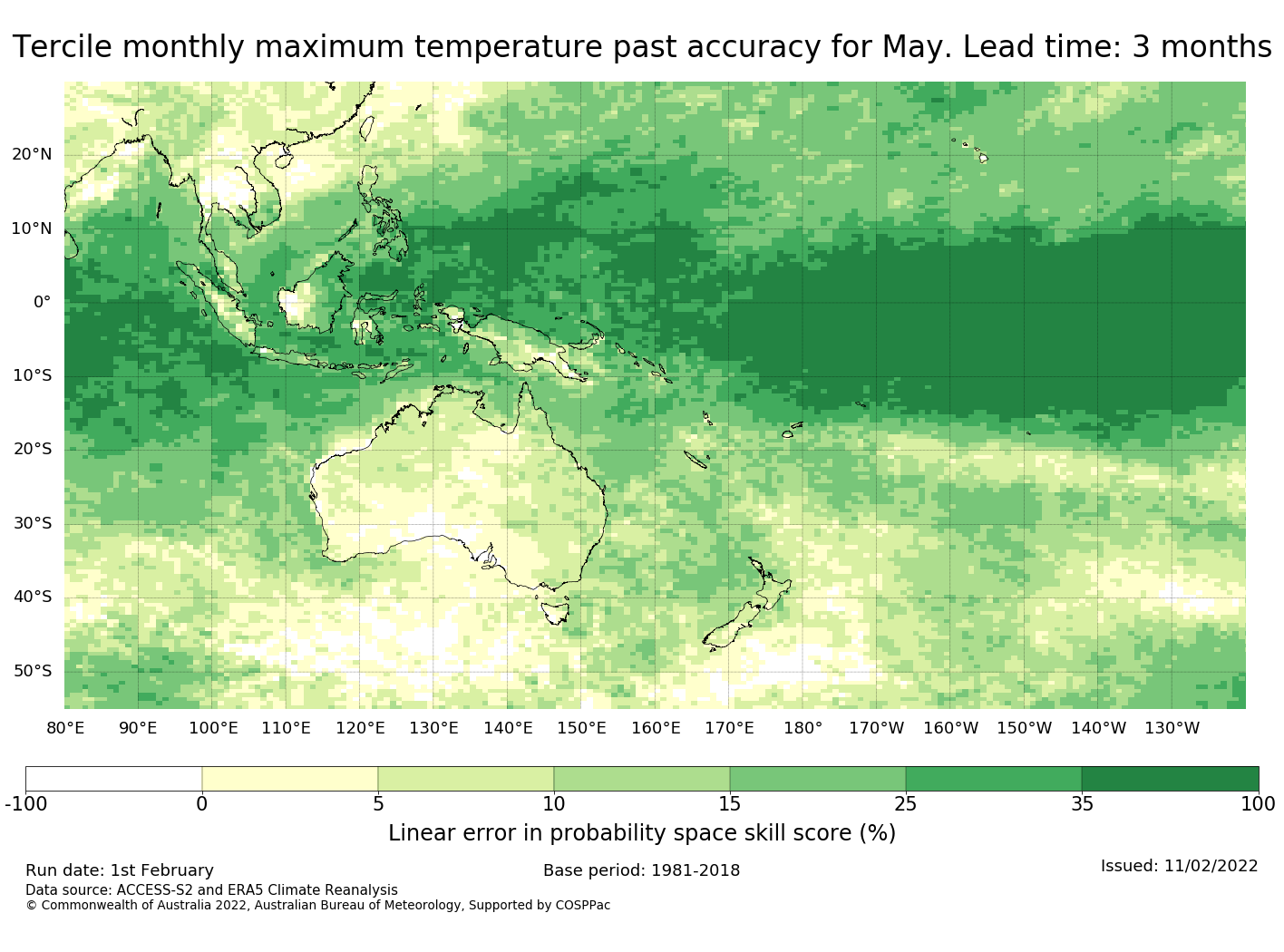 Tercile monthly maximum temperature past accuracy for May. Lead time: 3 months

20°N
10°N
0°
10°S
20°S
30°S
40°S
50°S

80°E 90°E 100°E 110°E 120°E 130°E 140°E 150°E 160°E 170°E 180° 170°W 160°W 150°W 140°W 130°W

-100 0 5 10 15 25 35 100

Linear error in probability space skill score (%)

Run date: 1st February
Base period: 1981-2018
Issued: 11/02/2022
Data source: ACCESS-S2 and ERA5 Climate Reanalysis
© Commonwealth of Australia 2022, Australian Bureau of Meteorology, Supported by COSPPac